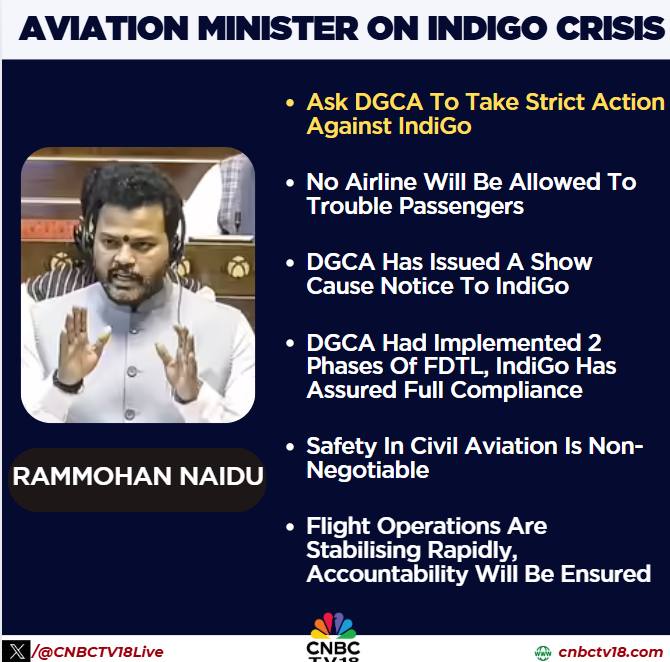 AVIATION MINISTER ON INDIGO CRISIS

RAMMOHAN NAIDU

• Ask DGCA To Take Strict Action Against IndiGo

• No Airline Will Be Allowed To Trouble Passengers

• DGCA Has Issued A Show Cause Notice To IndiGo

• DGCA Had Implemented 2 Phases Of FDTL, IndiGo Has Assured Full Compliance

• Safety In Civil Aviation Is Non-Negotiable

• Flight Operations Are Stabilising Rapidly, Accountability Will Be Ensured

/@CNBCTV18Live

CNBC TV18

cnbctv18.com